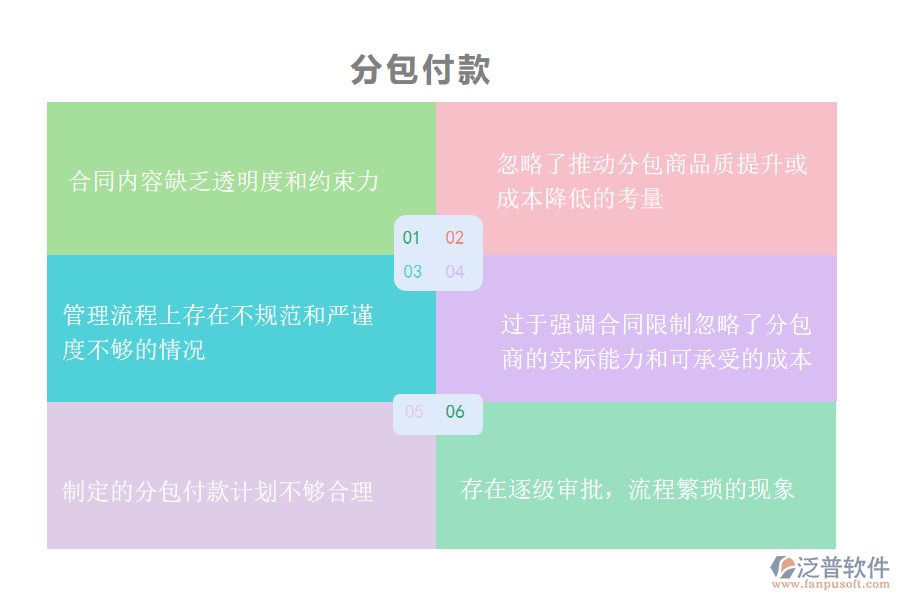 分包付款

合同内容缺乏透明度和约束力

忽略了推动分包商品质提升或成本降低的考量

01 02
03 04

管理流程上存在不规范和严谨度不够的情况

过于强调合同限制忽略了分包商的实际能力和可承受的成本

05 06

制定的分包付款计划不够合理

存在逐级审批，流程繁琐的现象

泛普软件
www.fanpusoft.com